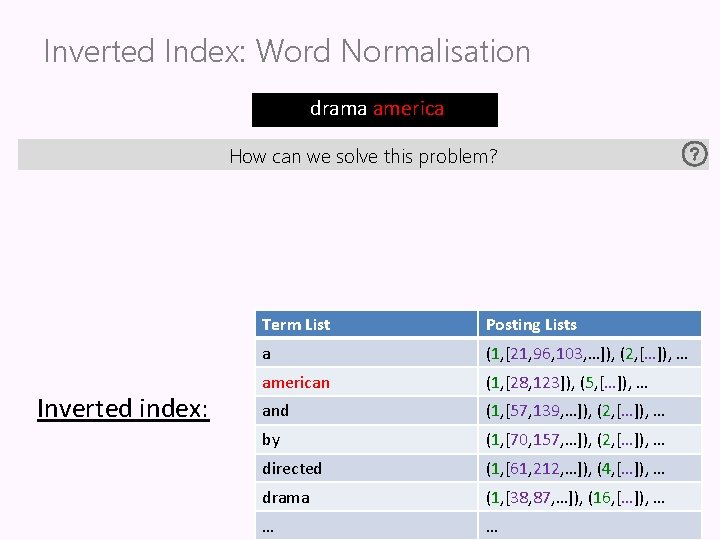 Inverted Index: Word Normalisation

drama america

How can we solve this problem?

?

Inverted index:

| Term List | Posting Lists |
|---|---|
| a | (1,[21,96,103,…]), (2,[…]), … |
| american | (1,[28,123]), (5,[…]), … |
| and | (1,[57,139,…]), (2,[…]), … |
| by | (1,[70,157,…]), (2,[…]), … |
| directed | (1,[61,212,…]), (4,[…]), … |
| drama | (1,[38,87,…]), (16,[…]), … |
| … | … |